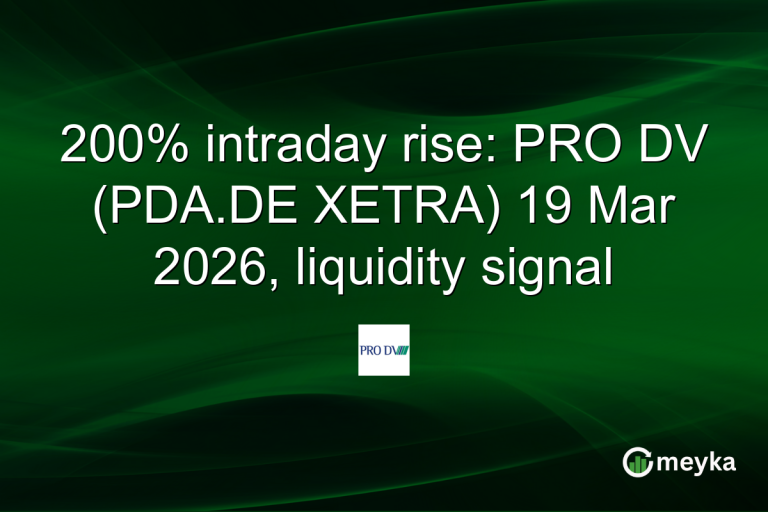 200% intraday rise: PRO DV (PDA.DE XETRA) 19 Mar 2026, liquidity signal

PRO DV

meyka